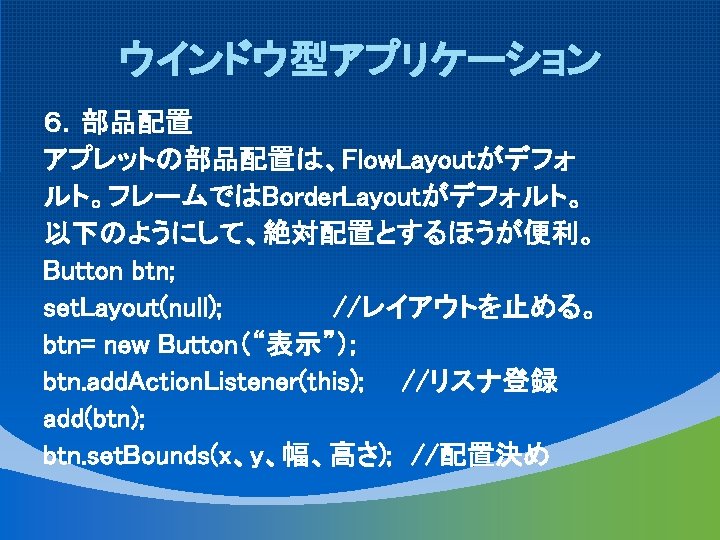 ウインドウ型アプリケーション

6. 部品配置
アプレットの部品配置は、FlowLayoutがデフォルト。フレームではBorderLayoutがデフォルト。以下のようにして、絶対配置とするほうが便利。
Button btn;
setLayout(null);　　　　//レイアウトを止める。
btn= new Button(“表示”);
btn.addActionListener(this);　//リスナ登録
add(btn);
btn.setBounds(x、y、幅、高さ); //配置決め